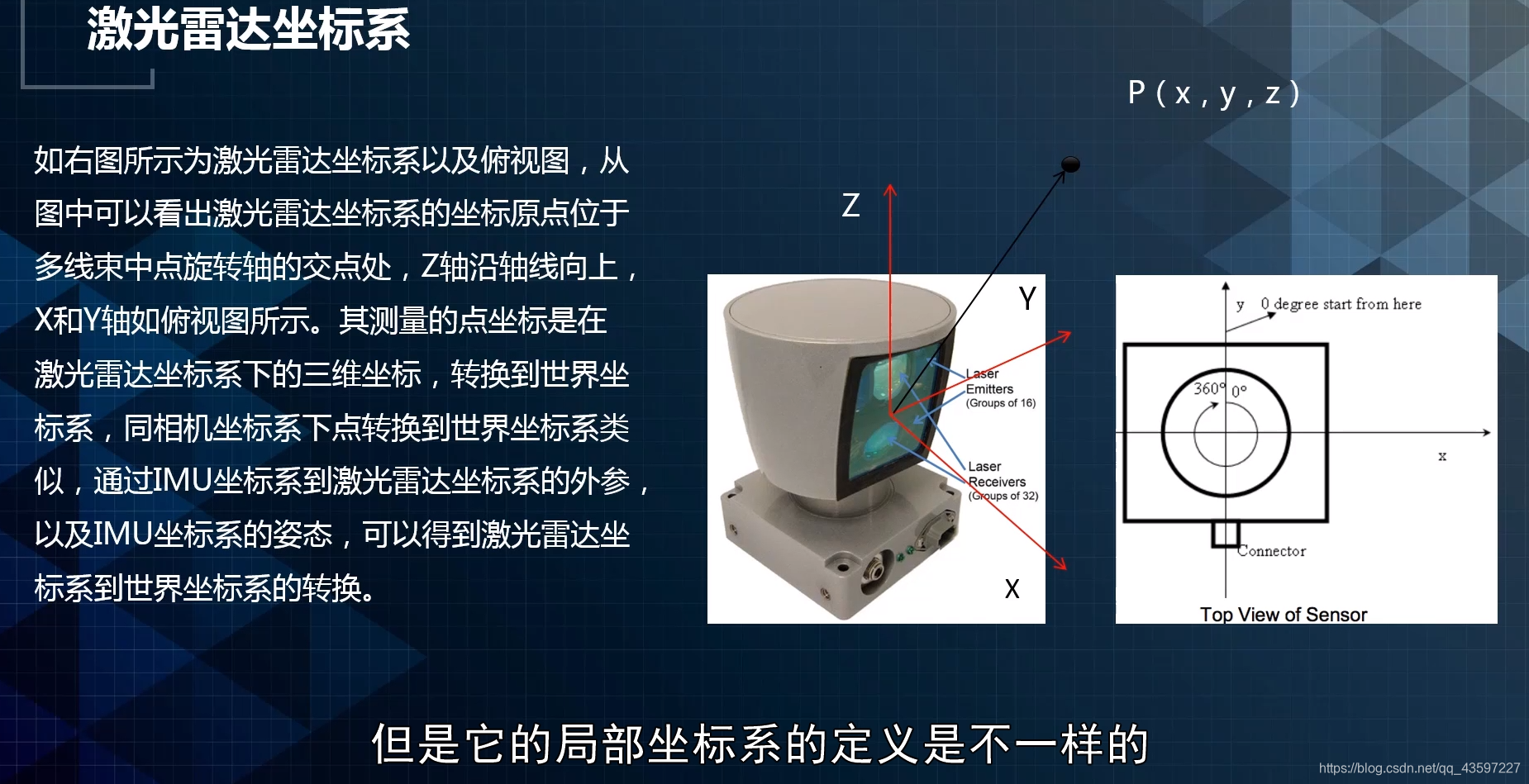 激光雷达坐标系

如右图所示为激光雷达坐标系以及俯视图，从图中可以看出激光雷达坐标系的坐标原点位于多线束中点旋转轴的交点处，Z轴沿轴线向上，X和Y轴如俯视图所示。其测量的点坐标是在激光雷达坐标系下的三维坐标，转换到世界坐标系，同相机坐标系下点转换到世界坐标系类似，通过IMU坐标系到激光雷达坐标系的外参，以及IMU坐标系的姿态，可以得到激光雷达坐标系到世界坐标系的转换。

P ( x , y , z )

Z

Y

Laser Emitters (Groups of 16)

Laser Receivers (Groups of 32)

X

y 0 degree start from here

360° 0°

x

Connector

Top View of Sensor

但是它的局部坐标系的定义是不一样的

https://blog.csdn.net/qq_43597227